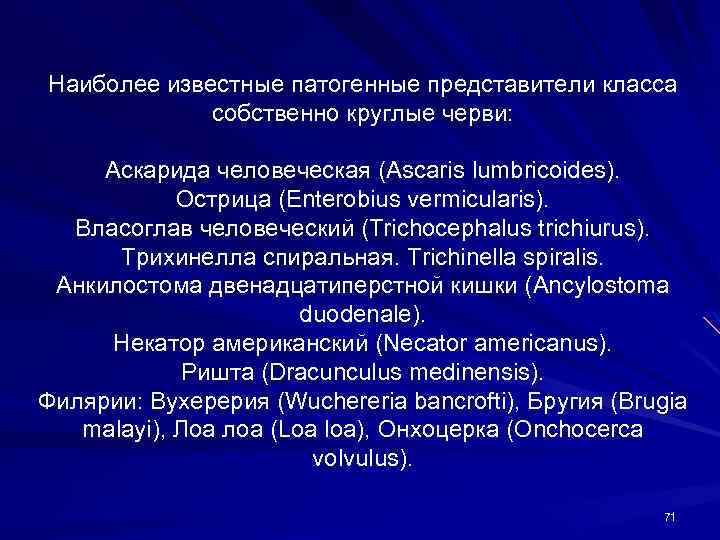 Наиболее известные патогенные представители класса собственно круглые черви:

Аскарида человеческая (Ascaris lumbricoides).
Острица (Enterobius vermicularis).
Власоглав человеческий (Trichocephalus trichiurus).
Трихинелла спиральная. Trichinella spiralis.
Анкилостома двенадцатиперстной кишки (Ancylostoma duodenale).
Некатор американский (Necator americanus).
Ришта (Dracunculus medinensis).
Филярии: Вухерерия (Wuchereria bancrofti), Бругия (Brugia malayi), Лоа лоа (Loa loa), Онхоцерка (Onchocerca volvulus).

71